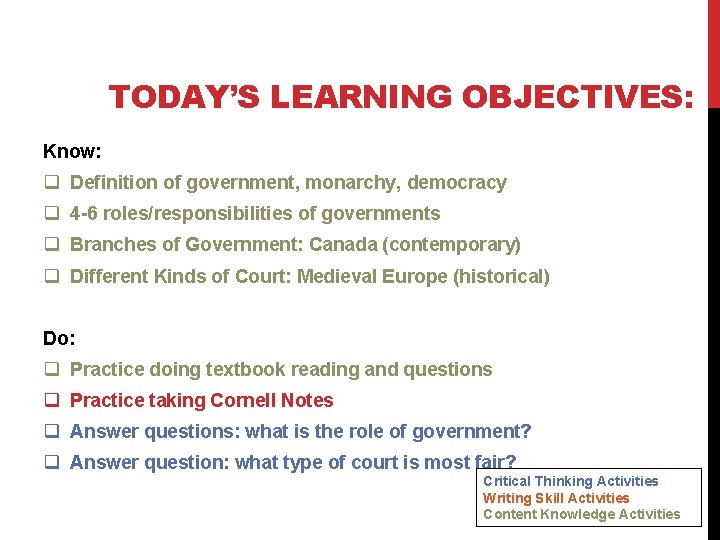 TODAY'S LEARNING OBJECTIVES:

Know:
❑ Definition of government, monarchy, democracy
❑ 4-6 roles/responsibilities of governments
❑ Branches of Government: Canada (contemporary)
❑ Different Kinds of Court: Medieval Europe (historical)

Do:
❑ Practice doing textbook reading and questions
❑ Practice taking Cornell Notes
❑ Answer questions: what is the role of government?
❑ Answer question: what type of court is most fair?

Critical Thinking Activities
Writing Skill Activities
Content Knowledge Activities